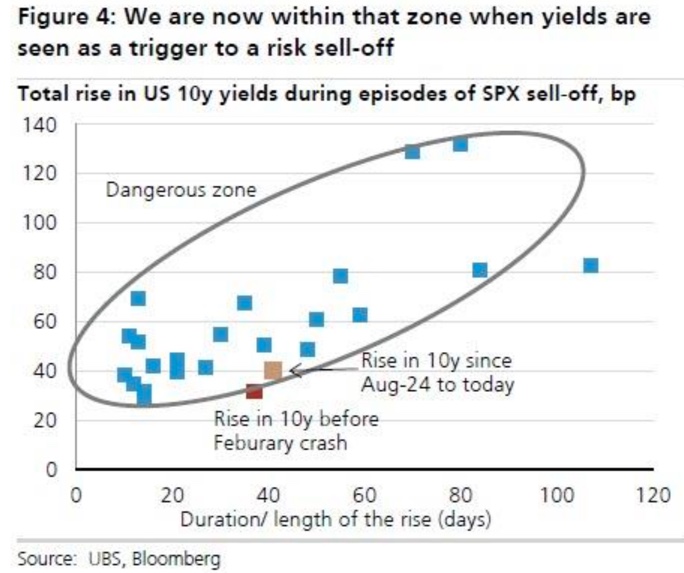 Figure 4: We are now within that zone when yields are seen as a trigger to a risk sell-off

Total rise in US 10y yields during episodes of SPX sell-off, bp

140
120
100
80
60
40
20
0

Dangerous zone

Rise in 10y since Aug-24 to today

Rise in 10y before Feburary crash

0 20 40 60 80 100 120

Duration/ length of the rise (days)

Source: UBS, Bloomberg